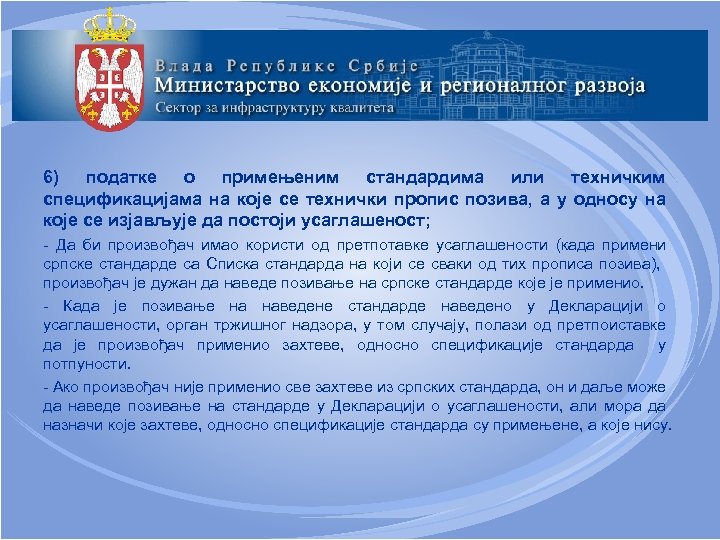 Влада Републике Србије
Министарство економије и регионалног развоја
Сектор за инфраструктуру квалитета

6) податке о примењеним стандардима или техничким спецификацијама на које се технички пропис позива, а у односу на које се изјављује да постоји усаглашеност;

- Да би произвођач имао користи од претпотавке усаглашености (када примени српске стандарде са Списка стандарда на који се сваки од тих прописа позива), произвођач је дужан да наведе позивање на српске стандарде које је применио.

- Када је позивање на наведене стандарде наведено у Декларацији о усаглашености, орган тржишног надзора, у том случају, полази од претпоиставке да је произвођач применио захтеве, односно спецификације стандарда у потпуности.

- Ако произвођач није применио све захтеве из српских стандарда, он и даље може да наведе позивање на стандарде у Декларацији о усаглашености, али мора да назначи које захтеве, односно спецификације стандарда су примењене, а које нису.